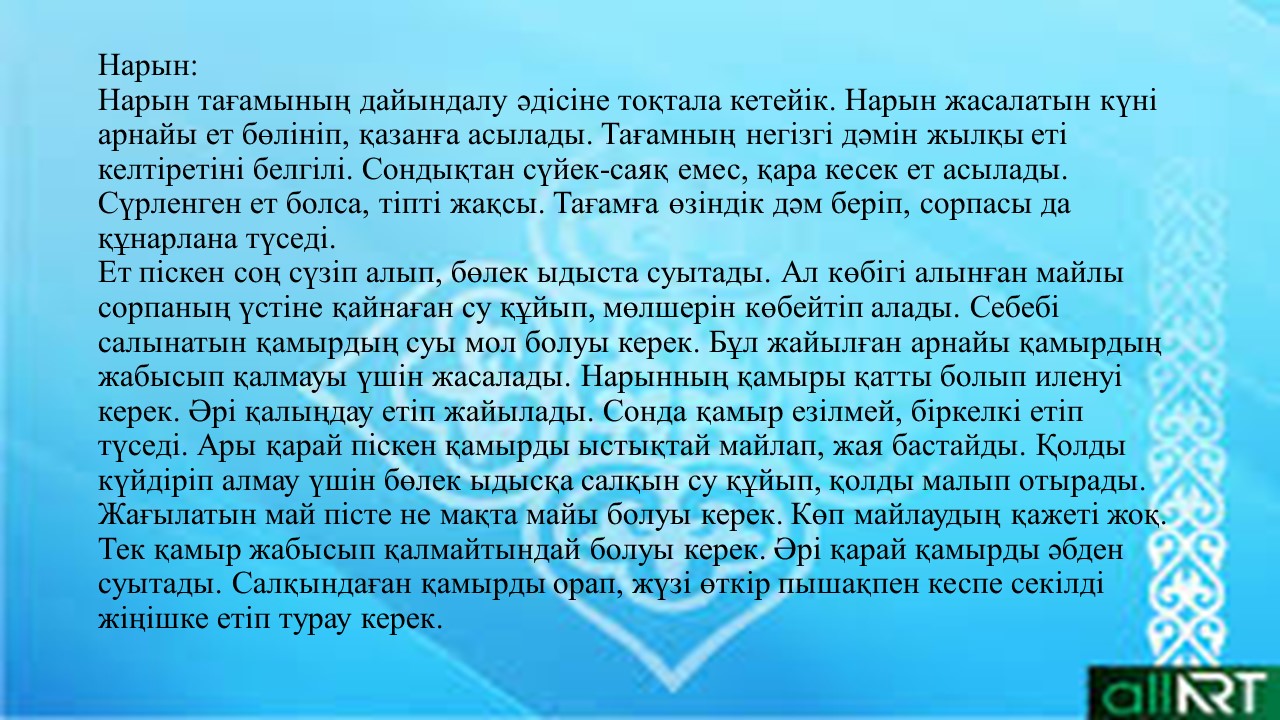 Нарын:
Нарын тағамының дайындалу әдісіне тоқтала кетейік. Нарын жасалатын күні арнайы ет бөлініп, қазанға асылады. Тағамның негізгі дәмін жылқы еті келтіретіні белгілі. Сондықтан сүйек-саяқ емес, қара кесек ет асылады. Сүрленген ет болса, тіпті жақсы. Тағамға өзіндік дәм беріп, сорпасы да құнарлана түседі.
Ет піскен соң сүзіп алып, бөлек ыдыста суытады. Ал көбігі алынған майлы сорпаның үстіне қайнаған су құйып, мөлшерін көбейтіп алады. Себебі салынатын қамырдың суы мол болуы керек. Бұл жайылған арнайы қамырдың жабысып қалмауы үшін жасалады. Нарынның қамыры қатты болып иленуі керек. Әрі қалыңдау етіп жайылады. Сонда қамыр езілмей, біркелкі етіп түседі. Ары қарай піскен қамырды ыстықтай майлап, жая бастайды. Қолды күйдіріп алмау үшін бөлек ыдысқа салқын су құйып, қолды малып отырады. Жағылатын май пісте не мақта майы болуы керек. Көп майлаудың қажеті жоқ. Тек қамыр жабысып қалмайтындай болуы керек. Әрі қарай қамырды әбден суытады. Салқындаған қамырды орап, жүзі өткір пышақпен кеспе секілді жіңішке етіп турау керек.

allART